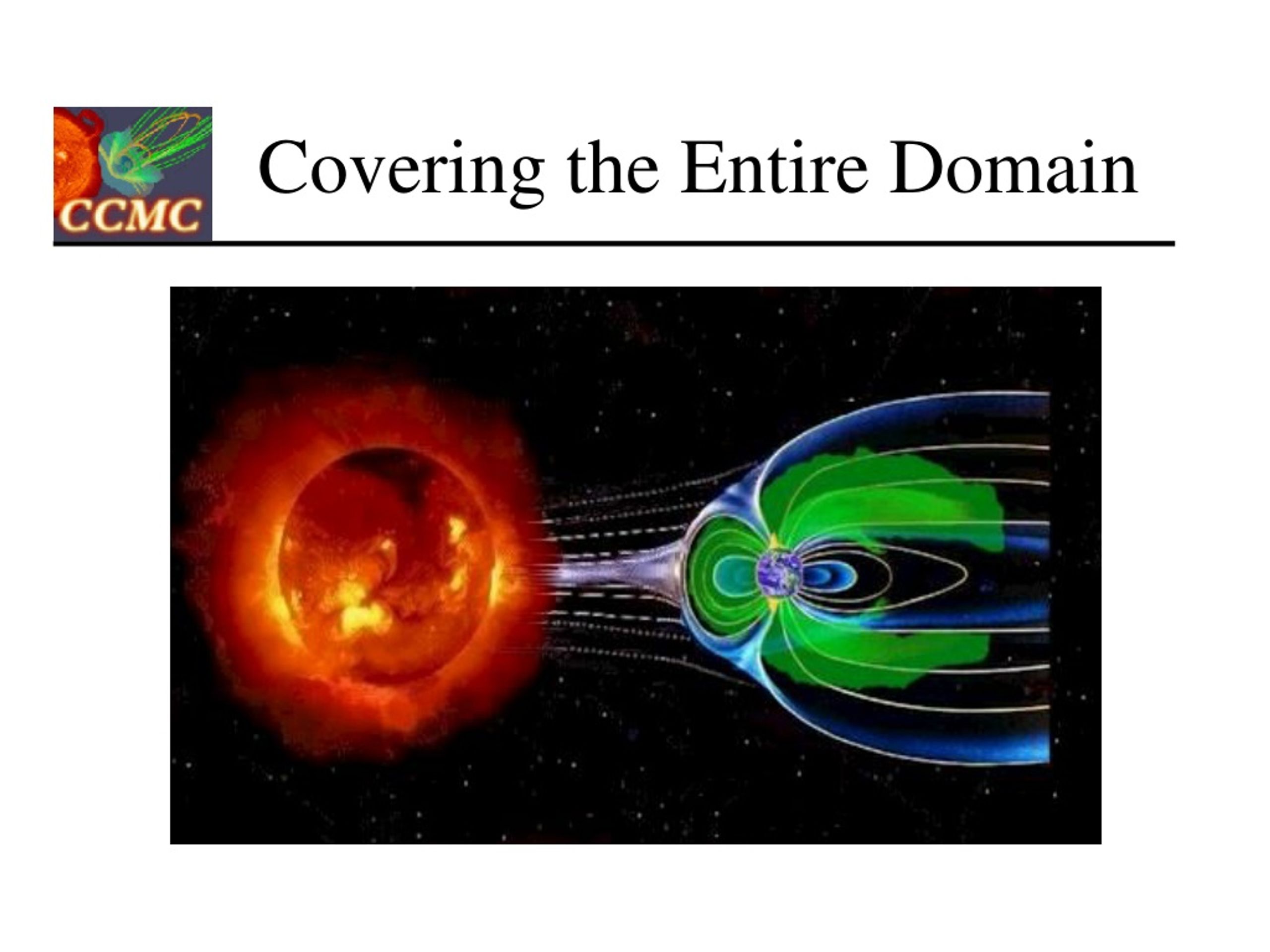 CCMC

Covering the Entire Domain